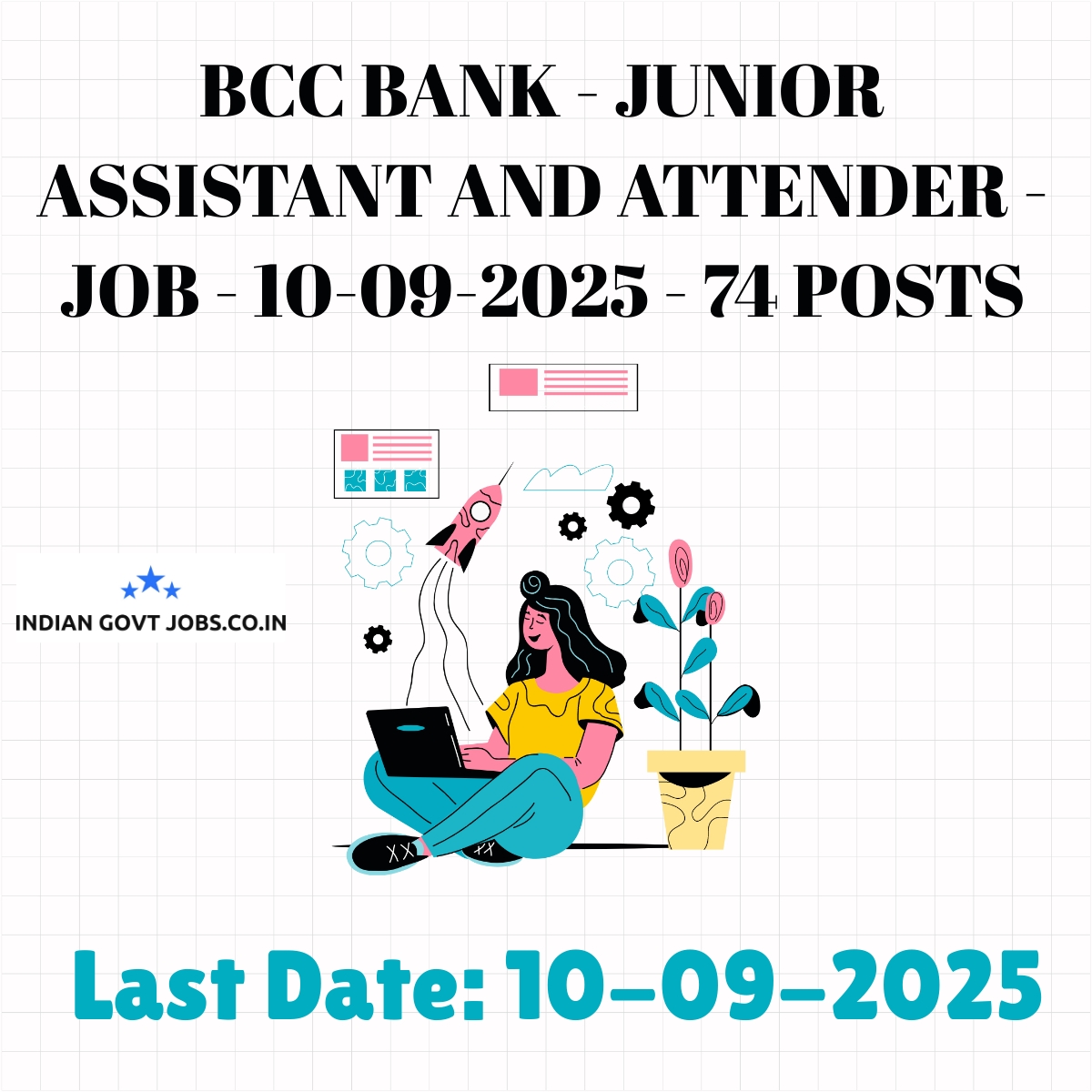 BCC BANK - JUNIOR ASSISTANT AND ATTENDER - JOB - 10-09-2025 - 74 POSTS

INDIAN GOVT JOBS.CO.IN

Last Date: 10-09-2025